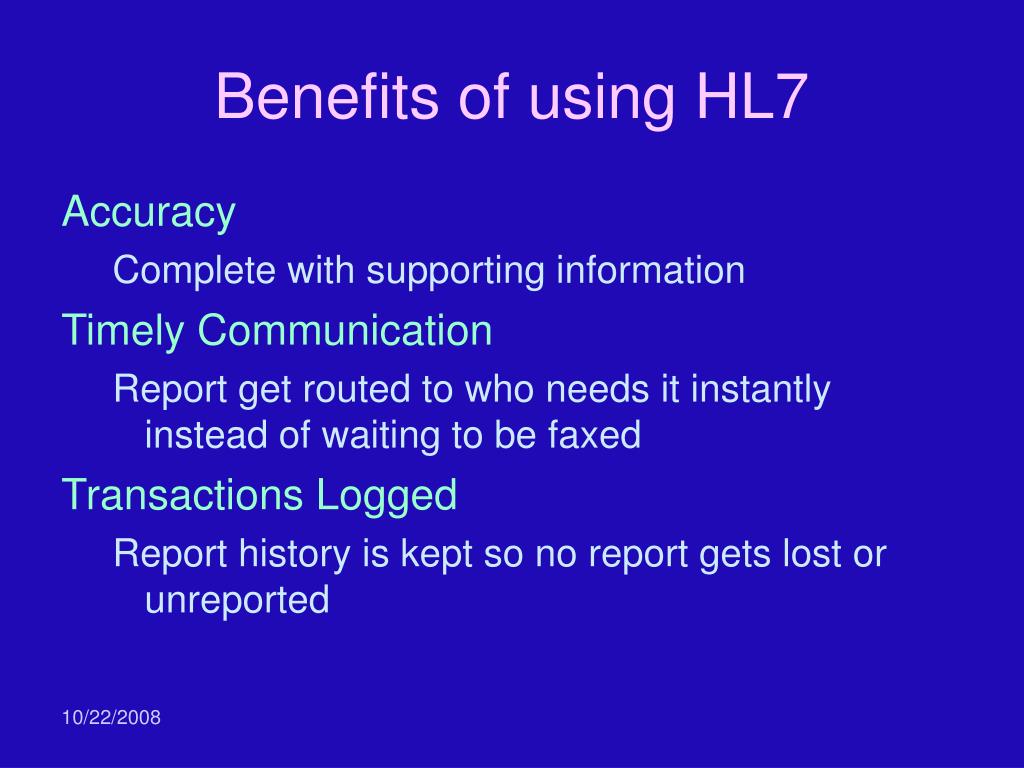 Benefits of using HL7

Accuracy

Complete with supporting information

Timely Communication

Report get routed to who needs it instantly instead of waiting to be faxed

Transactions Logged

Report history is kept so no report gets lost or unreported

10/22/2008